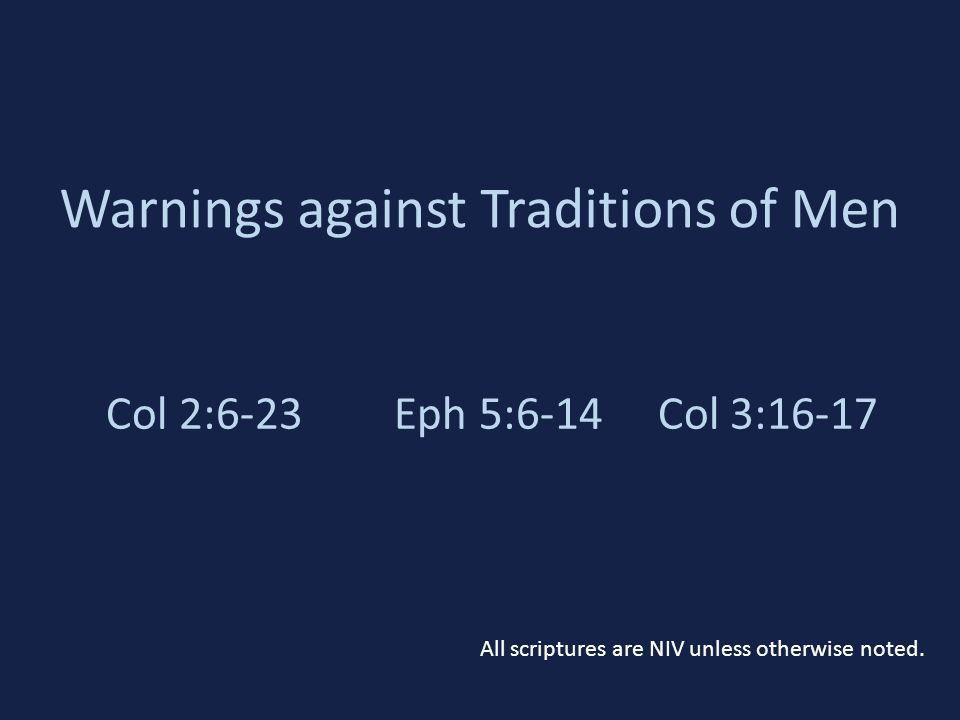 Warnings against Traditions of Men

Col 2:6-23 Eph 5:6-14 Col 3:16-17

All scriptures are NIV unless otherwise noted.